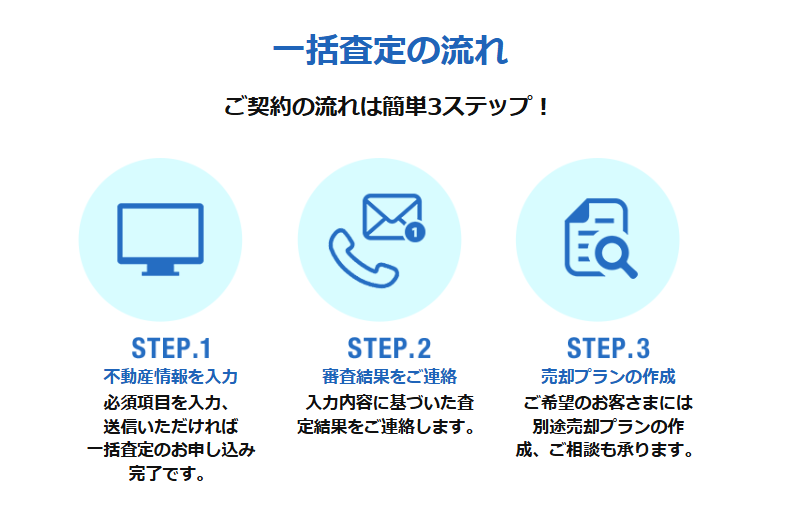 一括査定の流れ

ご契約の流れは簡単3ステップ！

1

STEP.1
不動産情報を入力
必須項目を入力、送信いただければ一括査定のお申し込み完了です。

STEP.2
審査結果をご連絡
入力内容に基づいた査定結果をご連絡します。

STEP.3
売却プランの作成
ご希望のお客さまには別途売却プランの作成、ご相談も承ります。